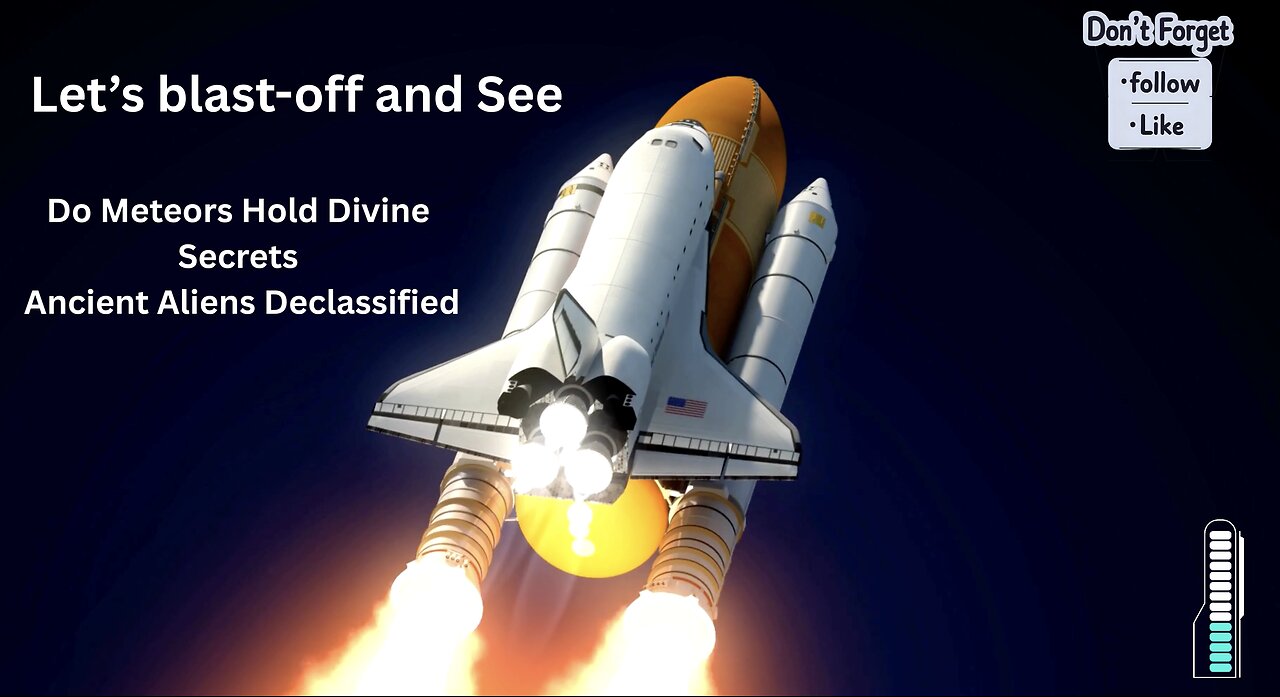 Let's blast-off and See

Do Meteors Hold Divine Secrets
Ancient Aliens Declassified

Don't Forget
•follow
•Like